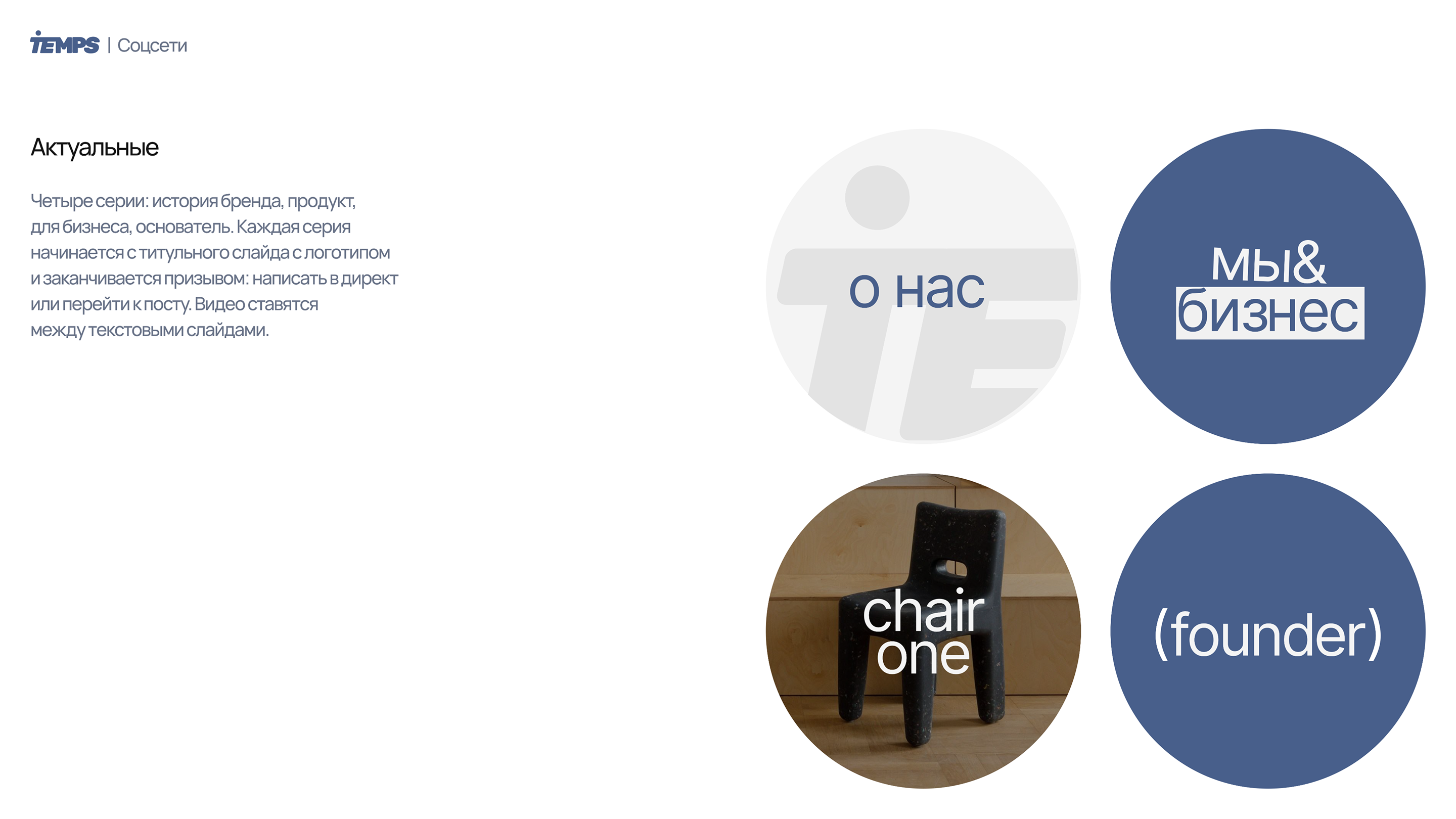 TEMPS | Соцсети

Актуальные

Четыре серии: история бренда, продукт, для бизнеса, основатель. Каждая серия начинается с титульного слайда с логотипом и заканчивается призывом: написать в директ или перейти к посту. Видео ставятся между текстовыми слайдами.

о нас

мы&
бизнес

chair
one

(founder)